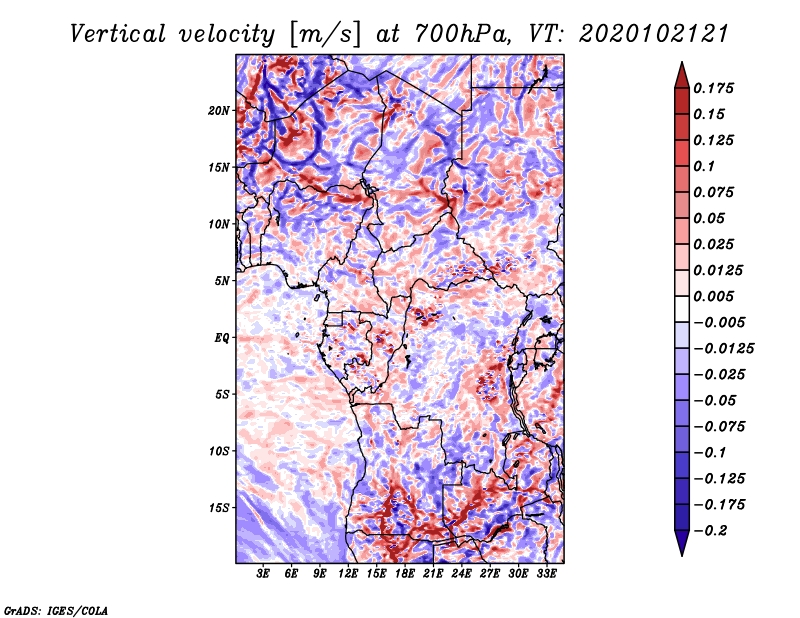 Vertical velocity [m/s] at 700hPa, VT: 2020102121

20N
15N
10N
5N
EQ
5S
10S
15S

3E 6E 9E 12E 15E 18E 21E 24E 27E 30E 33E

0.175
0.15
0.125
0.1
0.075
0.05
0.025
0.0125
0.005
−0.005
−0.0125
−0.025
−0.05
−0.075
−0.1
−0.125
−0.175
−0.2

GrADS: IGES/COLA